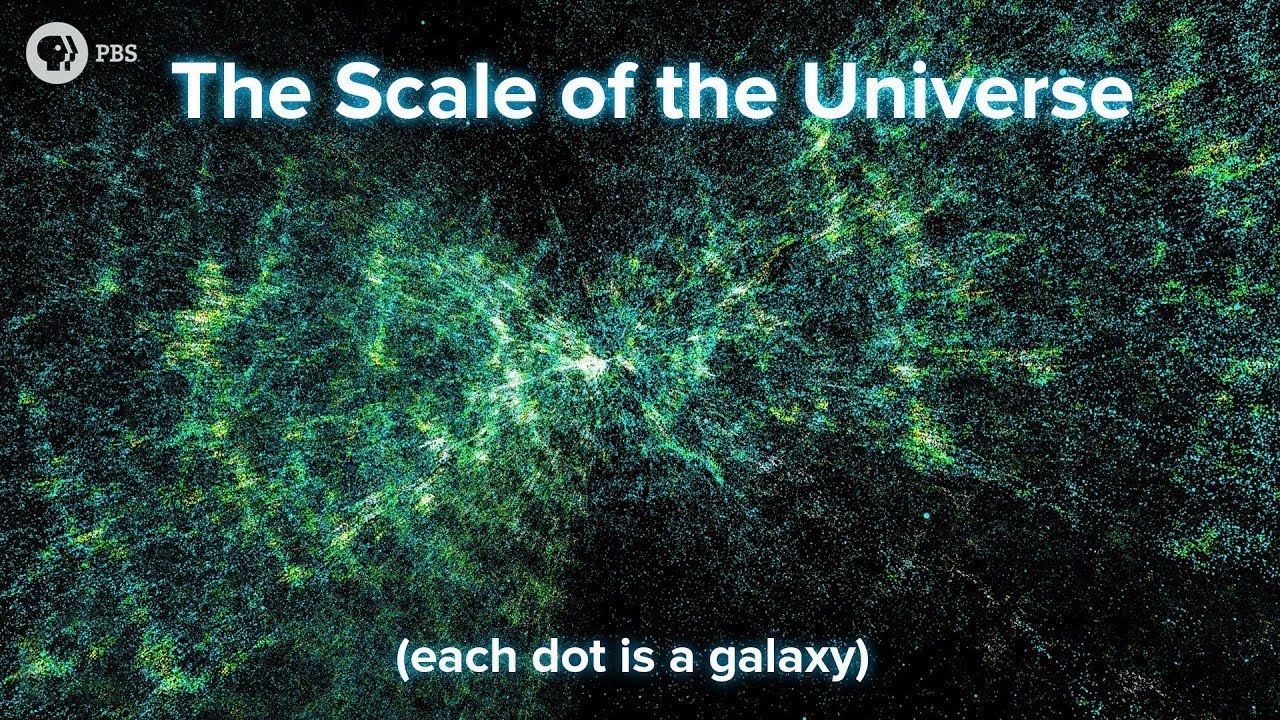 PBS

The Scale of the Universe

(each dot is a galaxy)